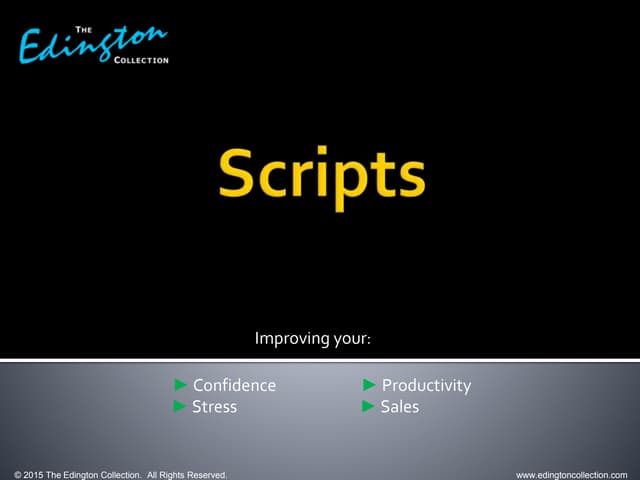 THE Edington COLLECTION

Scripts

Improving your:

► Confidence
► Stress

► Productivity
► Sales

© 2015 The Edington Collection. All Rights Reserved.

www.edingtoncollection.com